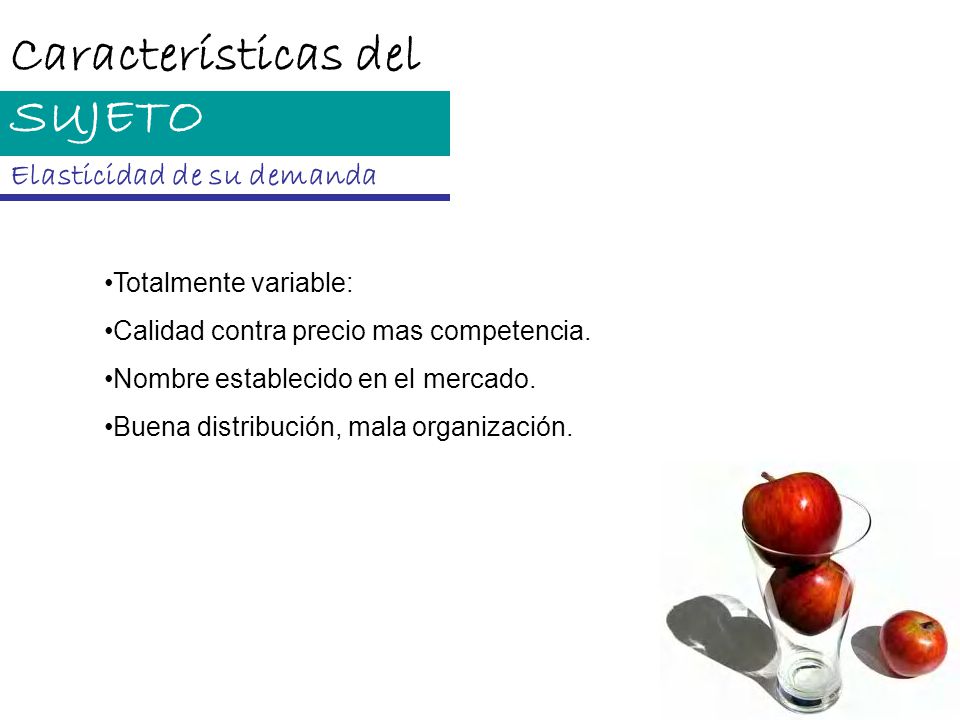 Características del

SUJETO

Elasticidad de su demanda

•Totalmente variable:

•Calidad contra precio mas competencia.

•Nombre establecido en el mercado.

•Buena distribución, mala organización.